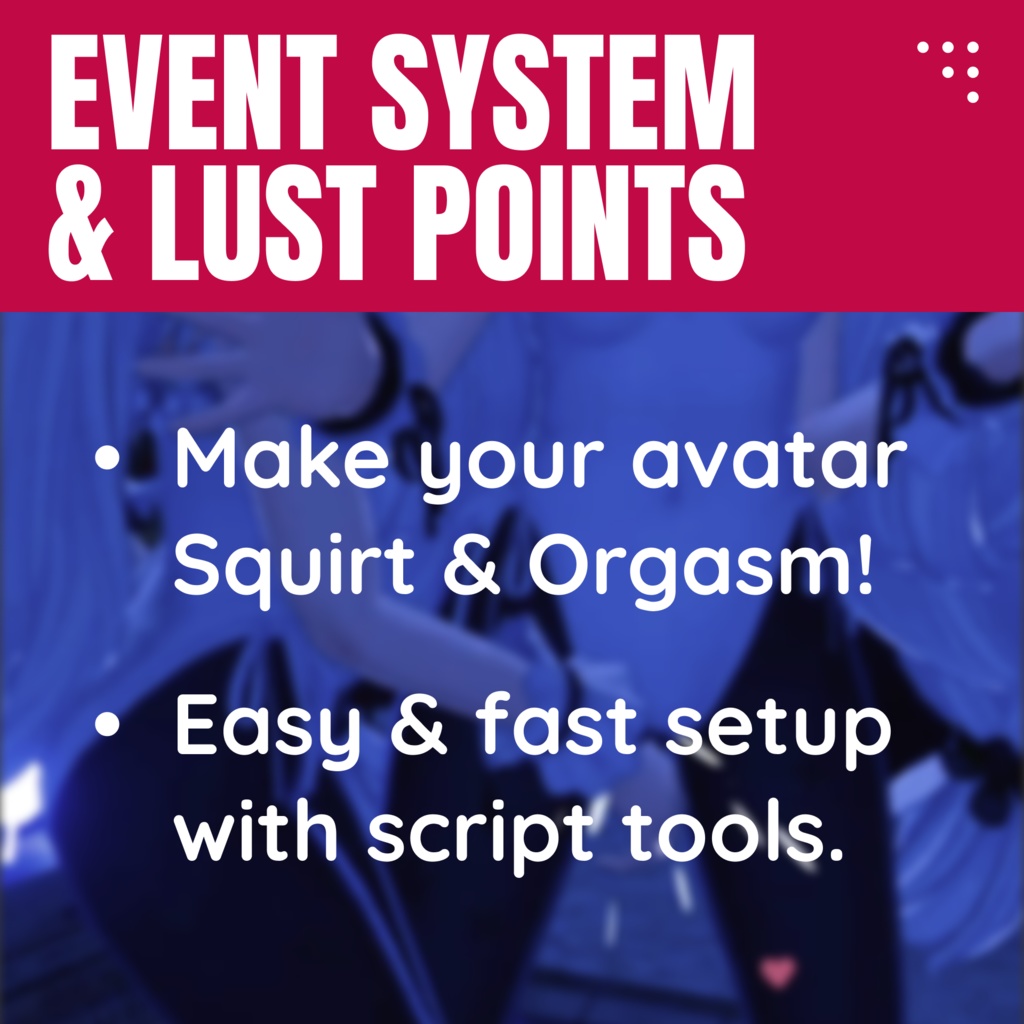 EVENT SYSTEM & LUST POINTS

• Make your avatar Squirt & Orgasm!

• Easy & fast setup with script tools.